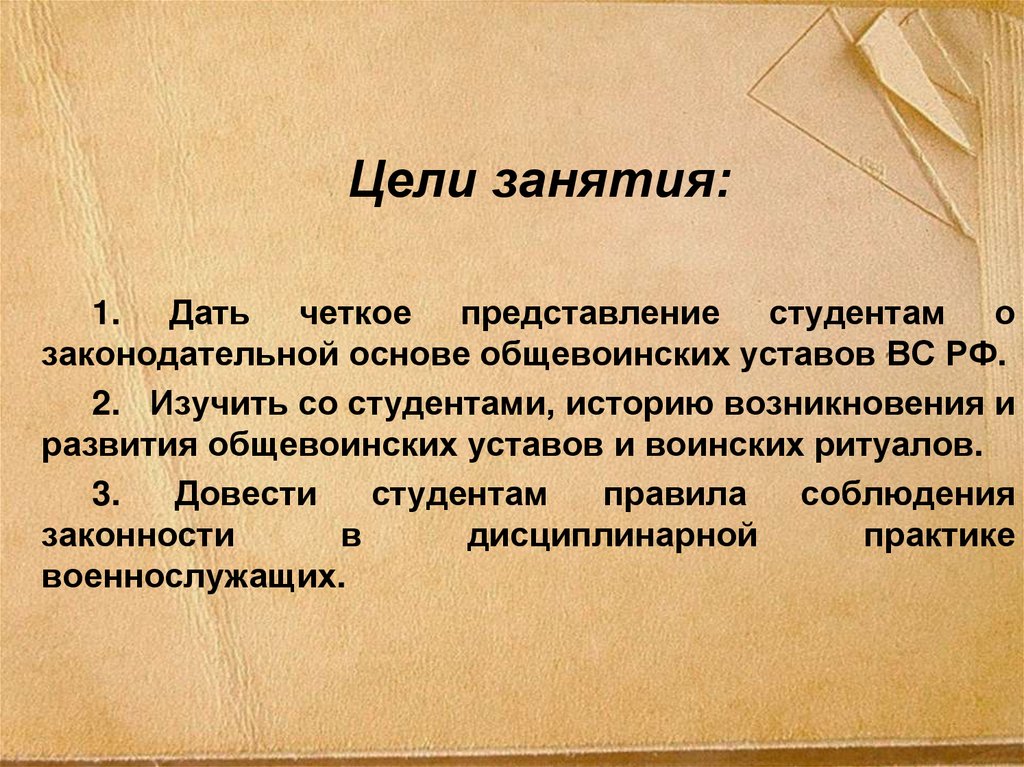 Цели занятия:

1. Дать четкое представление студентам о законодательной основе общевоинских уставов ВС РФ.

2. Изучить со студентами, историю возникновения и развития общевоинских уставов и воинских ритуалов.

3. Довести студентам правила соблюдения законности в дисциплинарной практике военнослужащих.